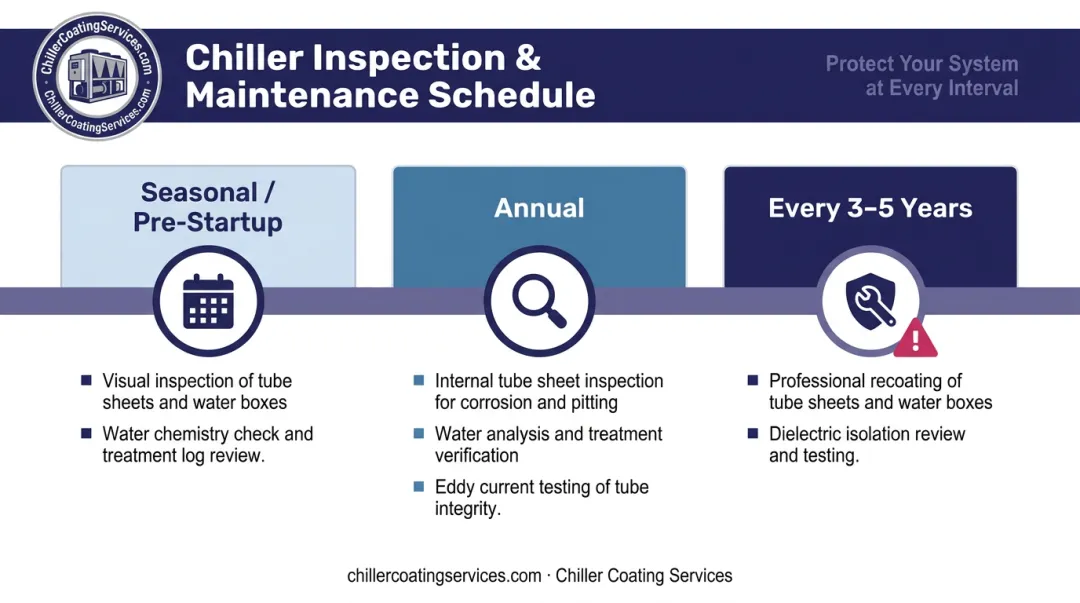 ChillerCoatingServices.com
ChillerCoatingServices.com

Chiller Inspection & Maintenance Schedule

Protect Your System at Every Interval

Seasonal / Pre-Startup

- Visual inspection of tube sheets and water boxes
- Water chemistry check and treatment log review.

Annual

- Internal tube sheet inspection for corrosion and pitting
- Water analysis and treatment verification
- Eddy current testing of tube integrity.

Every 3–5 Years

- Professional recoating of tube sheets and water boxes
- Dielectric isolation review and testing.

chillercoatingservices.com · Chiller Coating Services